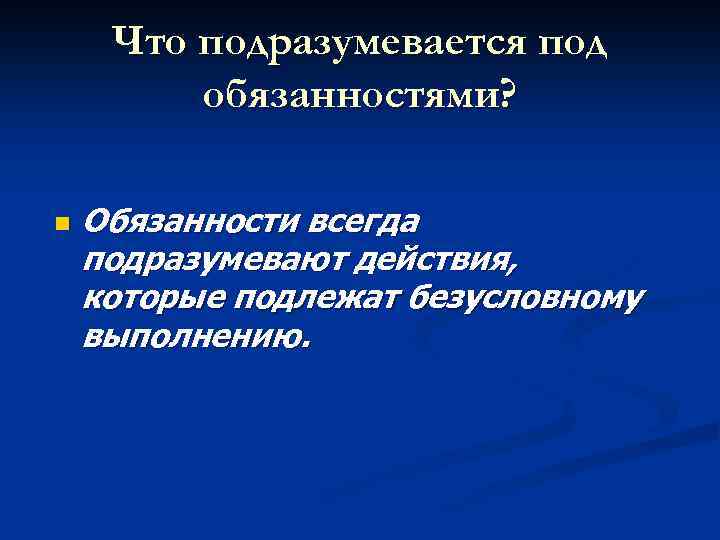 Что подразумевается под обязанностями?

Обязанности всегда подразумевают действия, которые подлежат безусловному выполнению.